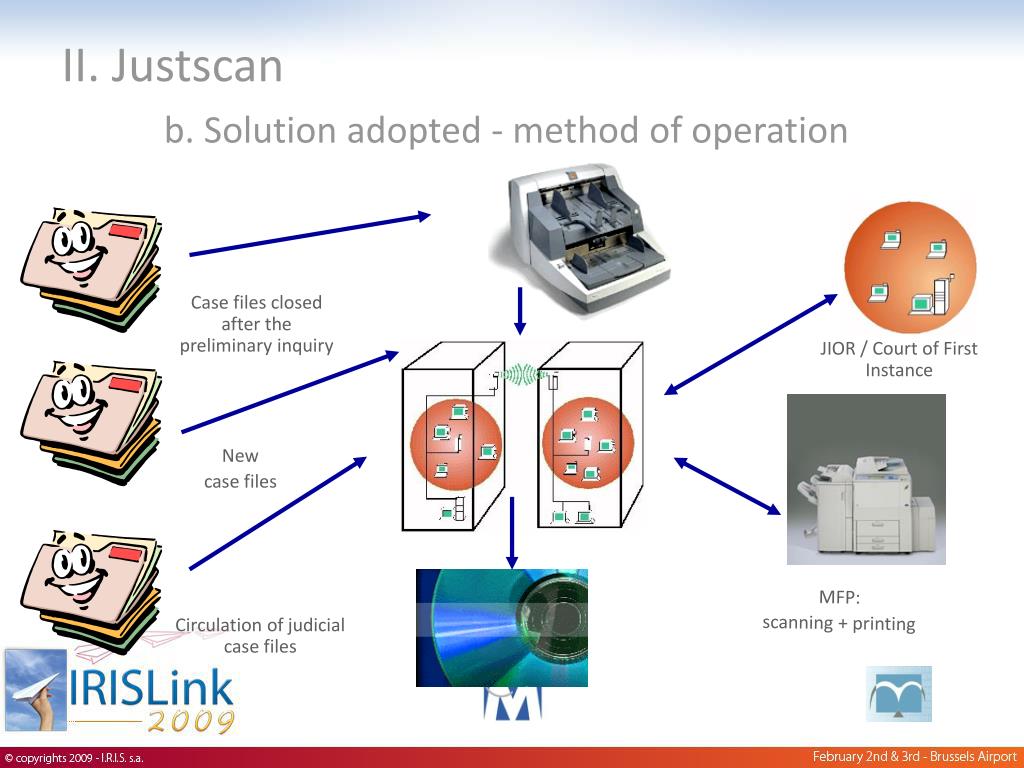 II. Justscan

b. Solution adopted - method of operation

Case files closed after the preliminary inquiry

New case files

Circulation of judicial case files

JIOR / Court of First Instance

MFP: scanning + printing

IRISLink 2009

© copyrights 2009 - I.R.I.S. s.a.

February 2nd & 3rd - Brussels Airport